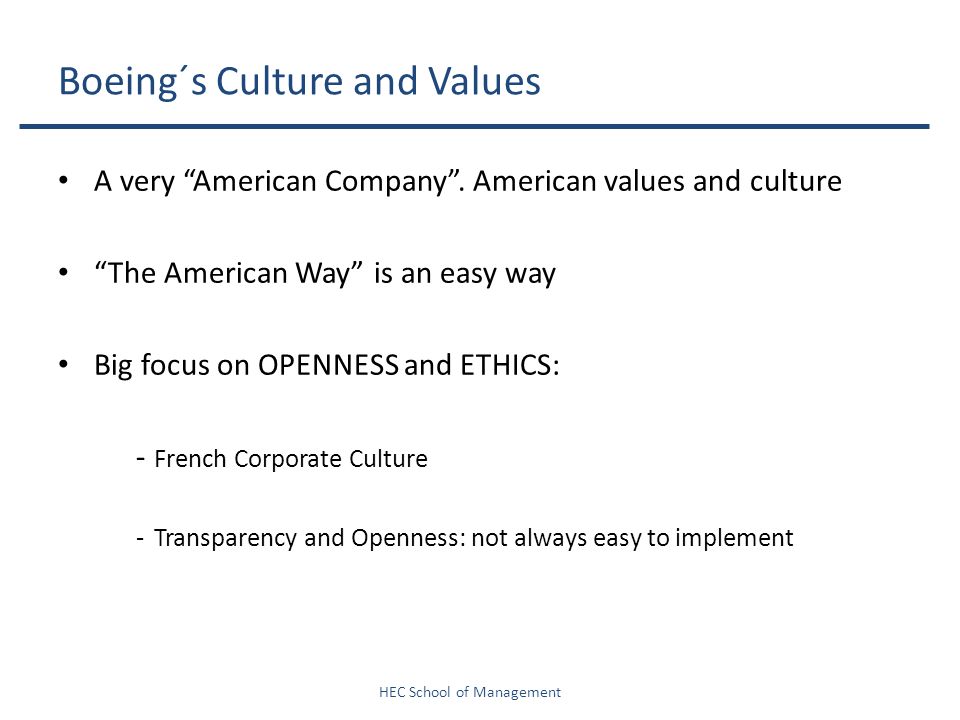 Boeing´s Culture and Values

• A very “American Company”. American values and culture

• “The American Way” is an easy way

• Big focus on OPENNESS and ETHICS:

- French Corporate Culture

- Transparency and Openness: not always easy to implement

HEC School of Management